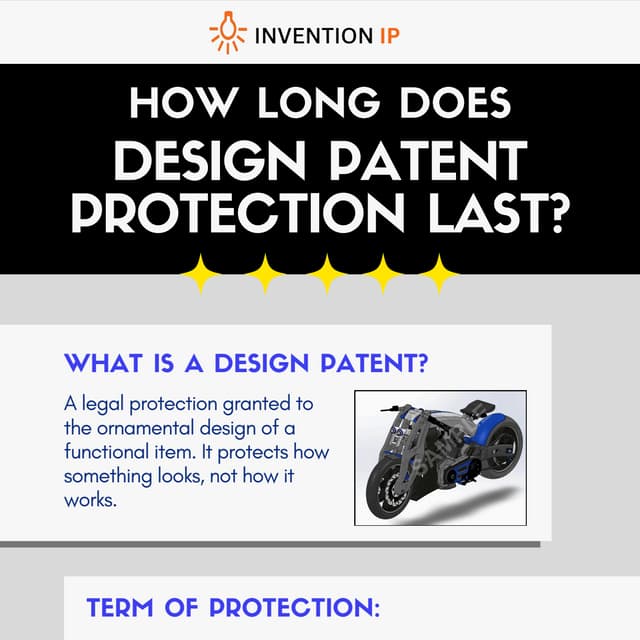 INVENTION IP

HOW LONG DOES DESIGN PATENT PROTECTION LAST?

WHAT IS A DESIGN PATENT?

A legal protection granted to the ornamental design of a functional item. It protects how something looks, not how it works.

SAMPLE

TERM OF PROTECTION: